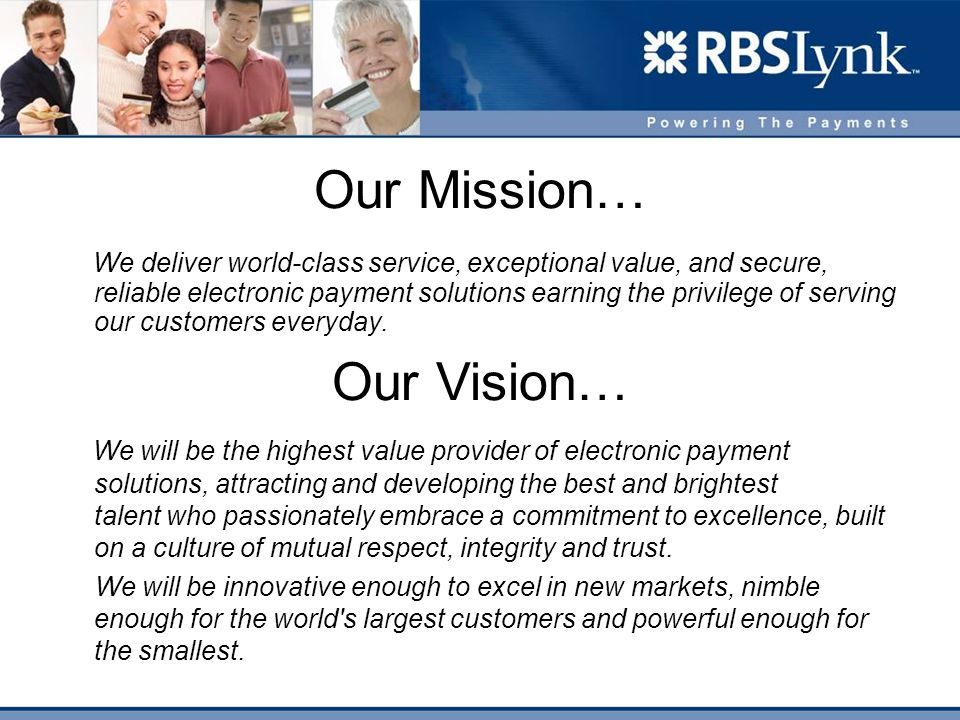 RBSLynk™
Powering The Payments

Our Mission…

We deliver world-class service, exceptional value, and secure, reliable electronic payment solutions earning the privilege of serving our customers everyday.

Our Vision…

We will be the highest value provider of electronic payment solutions, attracting and developing the best and brightest talent who passionately embrace a commitment to excellence, built on a culture of mutual respect, integrity and trust.

We will be innovative enough to excel in new markets, nimble enough for the world's largest customers and powerful enough for the smallest.